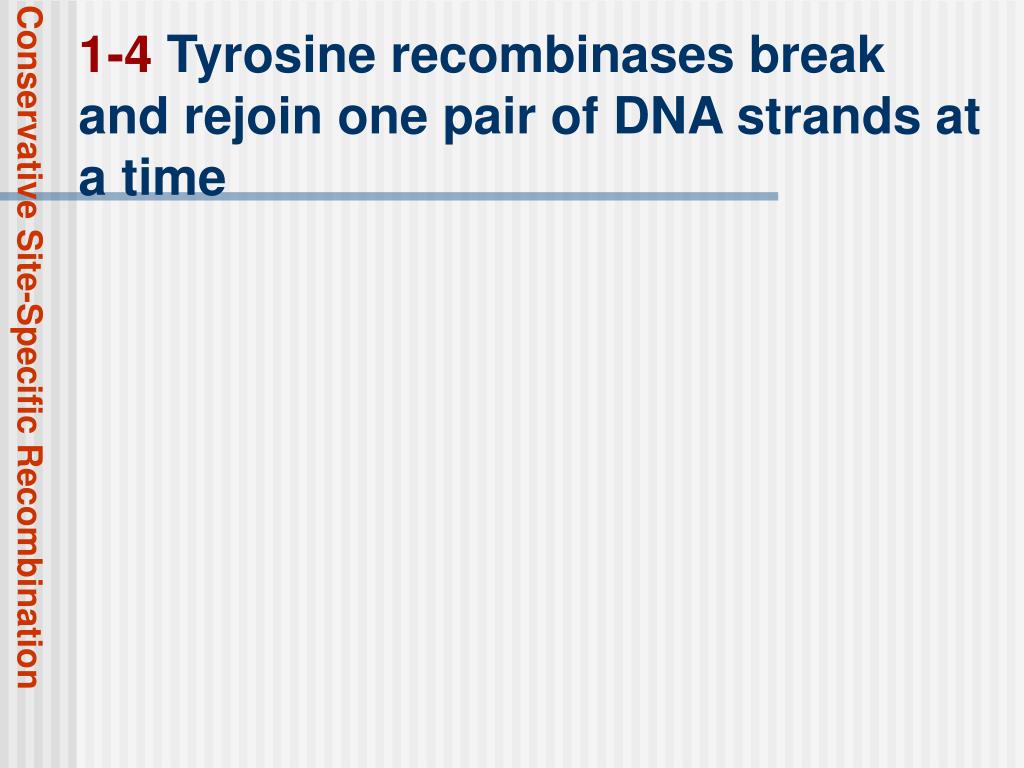 Conservative Site-Specific Recombination

1-4 Tyrosine recombinases break and rejoin one pair of DNA strands at a time